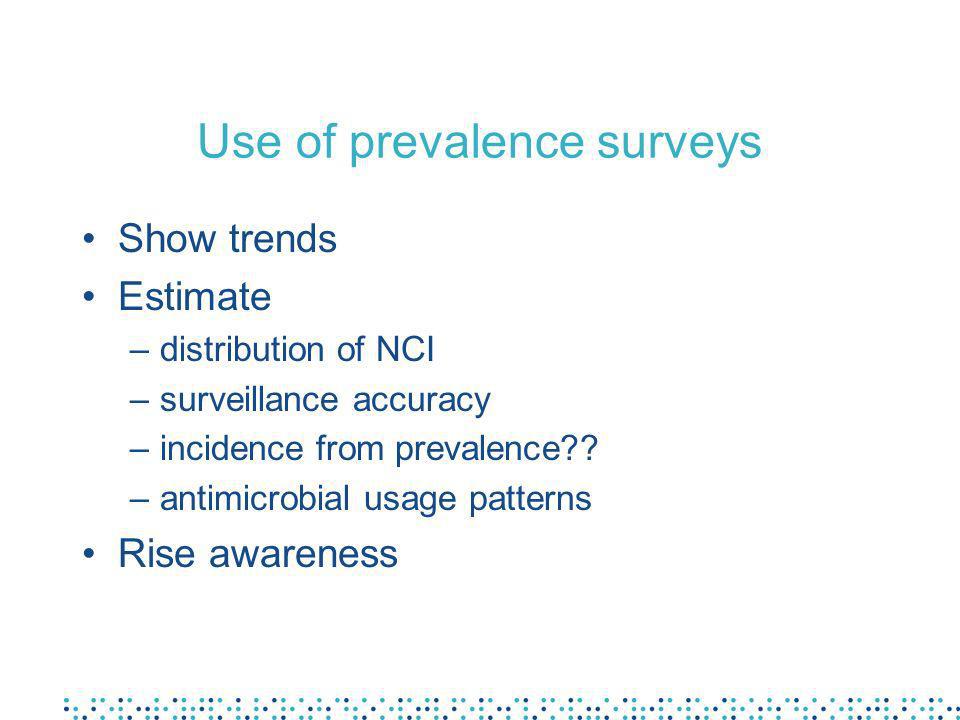 Use of prevalence surveys

• Show trends
• Estimate
– distribution of NCI
– surveillance accuracy
– incidence from prevalence??
– antimicrobial usage patterns
• Rise awareness